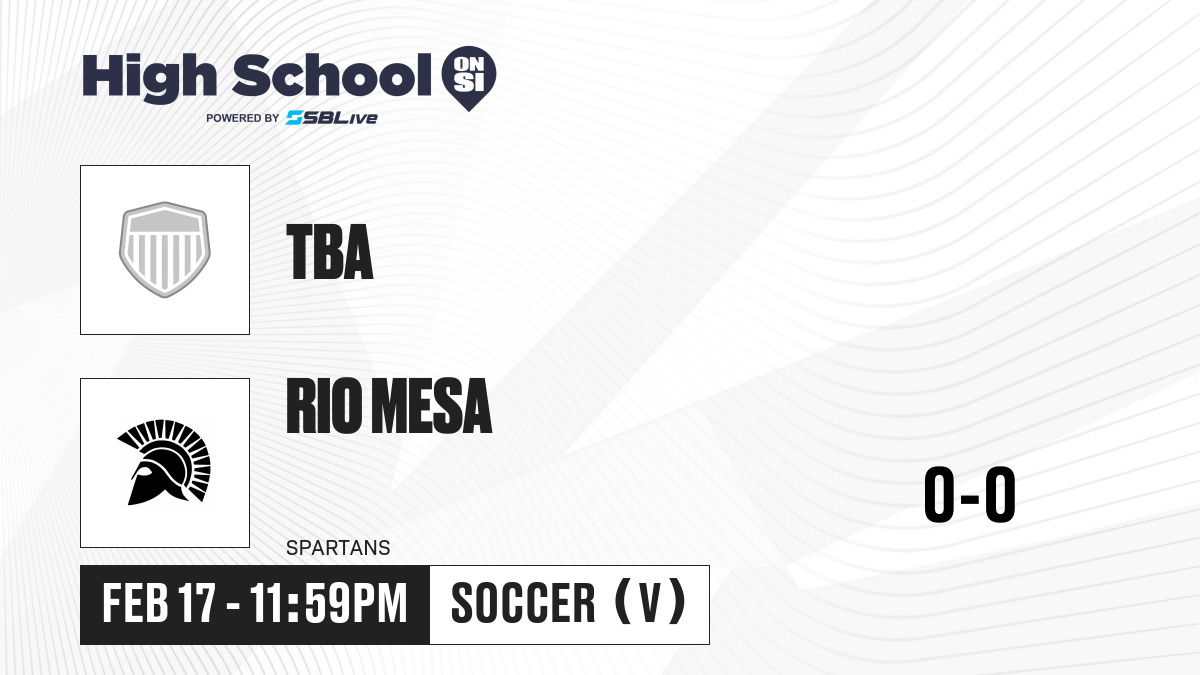 High School ON SI
POWERED BY SBLive

TBA

RIO MESA

SPARTANS

0-0

FEB 17 - 11:59PM

SOCCER (V)